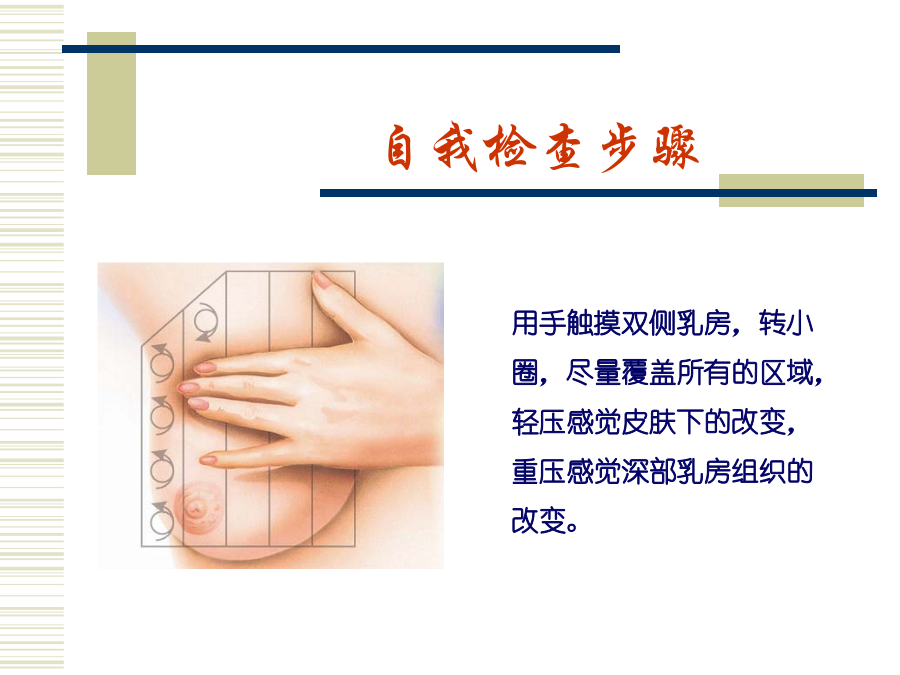 自我检查步骤

用手触摸双侧乳房，转小圈，尽量覆盖所有的区域，轻压感觉皮肤下的改变，重压感觉深部乳房组织的改变。